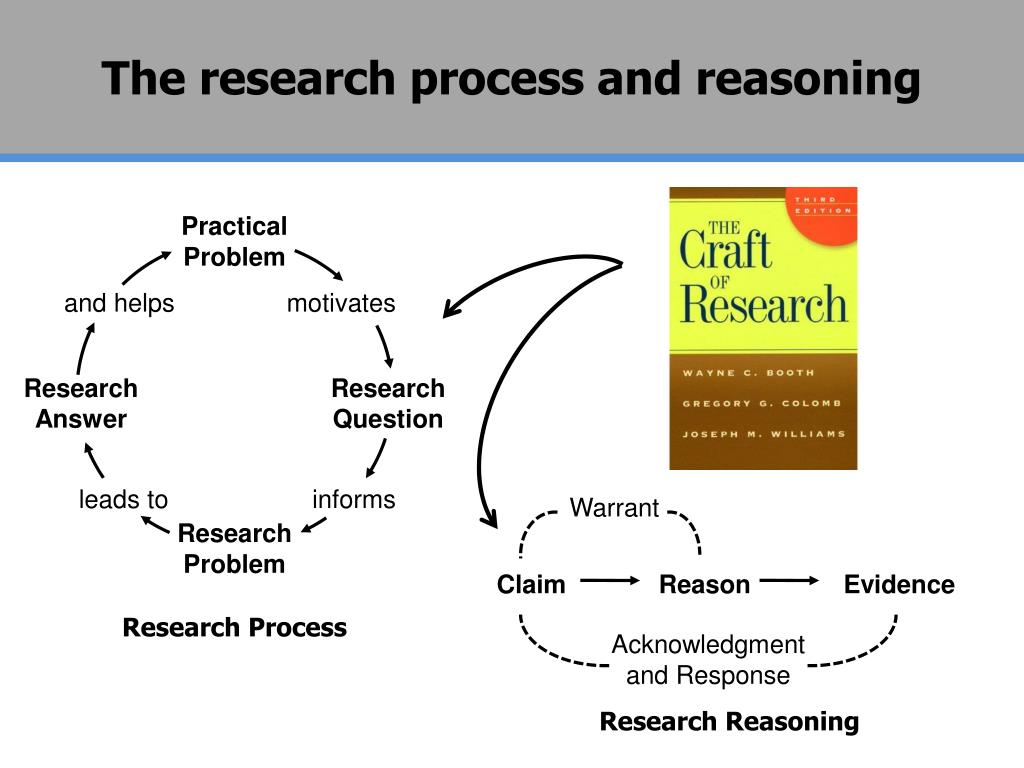 The research process and reasoning

Practical Problem

motivates

Research Question

informs

Research Problem

leads to

Research Answer

and helps

Research Process

THIRD EDITION

THE Craft OF Research

WAYNE C. BOOTH
GREGORY G. COLOMB
JOSEPH M. WILLIAMS

Warrant

Claim

Reason

Evidence

Acknowledgment and Response

Research Reasoning